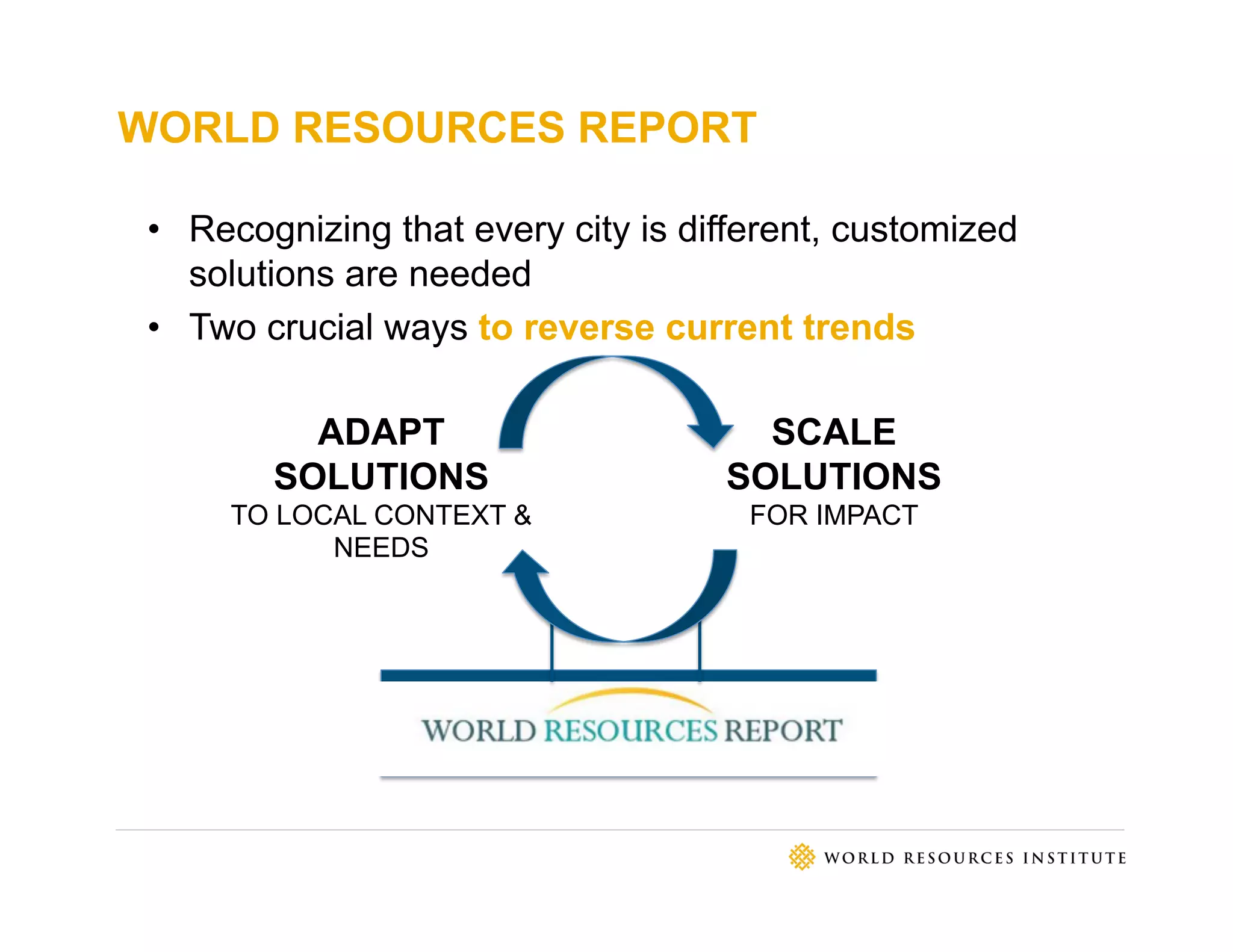 WORLD RESOURCES REPORT

• Recognizing that every city is different, customized solutions are needed
• Two crucial ways to reverse current trends

ADAPT SOLUTIONS
TO LOCAL CONTEXT & NEEDS

SCALE SOLUTIONS
FOR IMPACT

WORLD RESOURCES REPORT

WORLD RESOURCES INSTITUTE